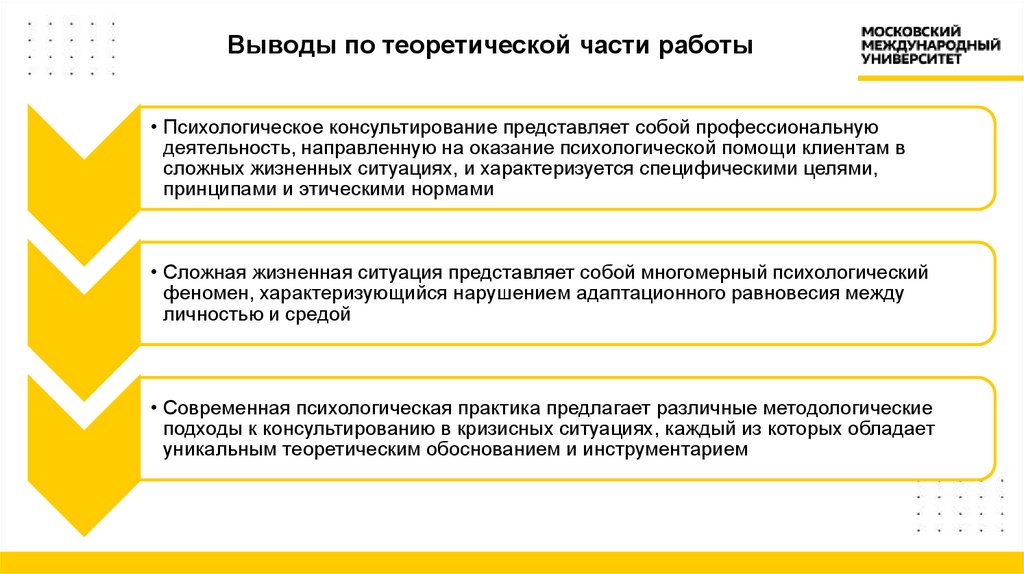 Выводы по теоретической части работы

МОСКОВСКИЙ МЕЖДУНАРОДНЫЙ УНИВЕРСИТЕТ

• Психологическое консультирование представляет собой профессиональную деятельность, направленную на оказание психологической помощи клиентам в сложных жизненных ситуациях, и характеризуется специфическими целями, принципами и этическими нормами

• Сложная жизненная ситуация представляет собой многомерный психологический феномен, характеризующийся нарушением адаптационного равновесия между личностью и средой

• Современная психологическая практика предлагает различные методологические подходы к консультированию в кризисных ситуациях, каждый из которых обладает уникальным теоретическим обоснованием и инструментарием